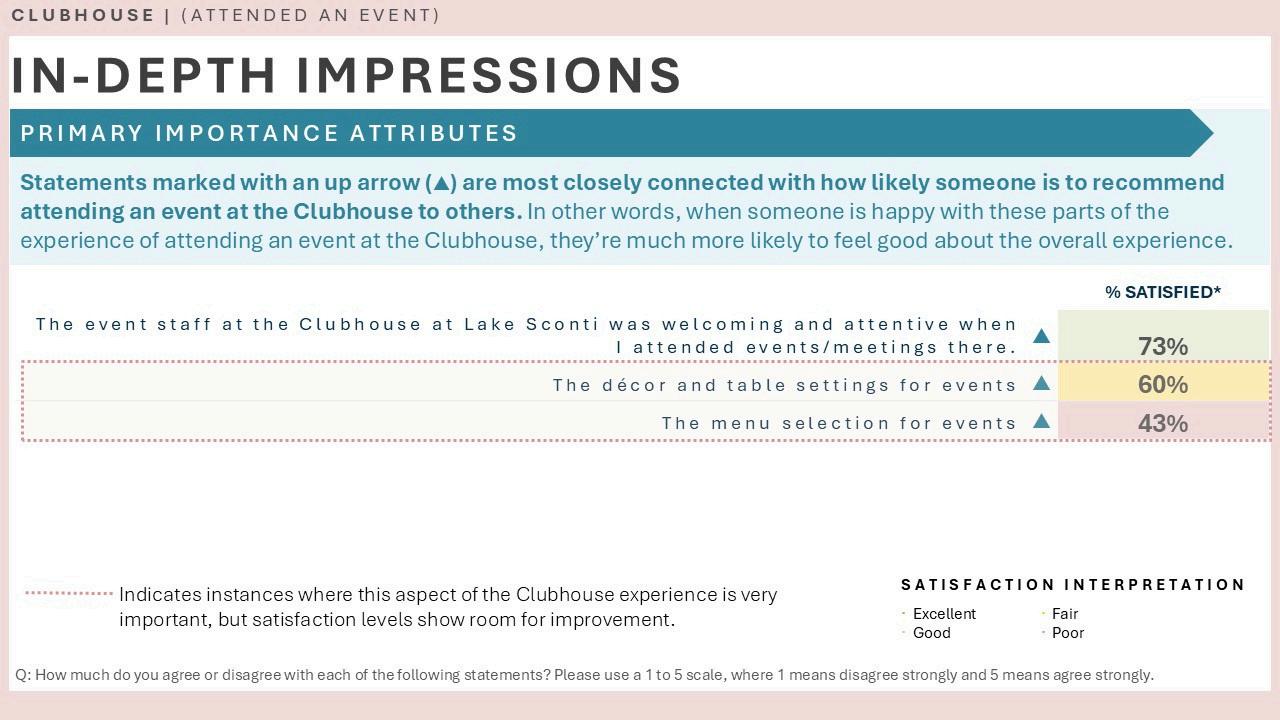 CLUBHOUSE | (ATTENDED AN EVENT)

IN-DEPTH IMPRESSIONS

PRIMARY IMPORTANCE ATTRIBUTES

Statements marked with an up arrow (▲) are most closely connected with how likely someone is to recommend attending an event at the Clubhouse to others. In other words, when someone is happy with these parts of the experience of attending an event at the Clubhouse, they're much more likely to feel good about the overall experience.

| | | % SATISFIED* |
|---|---|---|
| The event staff at the Clubhouse at Lake Sconti was welcoming and attentive when I attended events/meetings there. | ▲ | 73% |
| The décor and table settings for events | ▲ | 60% |
| The menu selection for events | ▲ | 43% |

Indicates instances where this aspect of the Clubhouse experience is very important, but satisfaction levels show room for improvement.

SATISFACTION INTERPRETATION
Excellent
Good
Fair
Poor

Q: How much do you agree or disagree with each of the following statements? Please use a 1 to 5 scale, where 1 means disagree strongly and 5 means agree strongly.